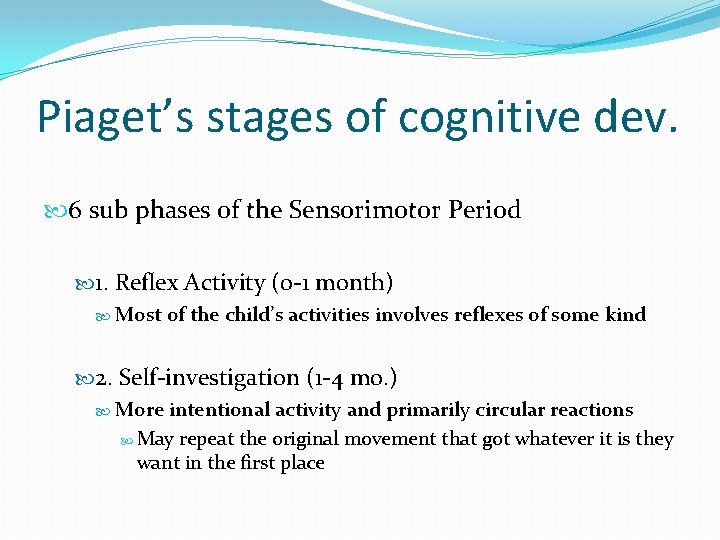 Piaget’s stages of cognitive dev.

6 sub phases of the Sensorimotor Period

1. Reflex Activity (0-1 month)

Most of the child’s activities involves reflexes of some kind

2. Self-investigation (1-4 mo.)

More intentional activity and primarily circular reactions

May repeat the original movement that got whatever it is they want in the first place